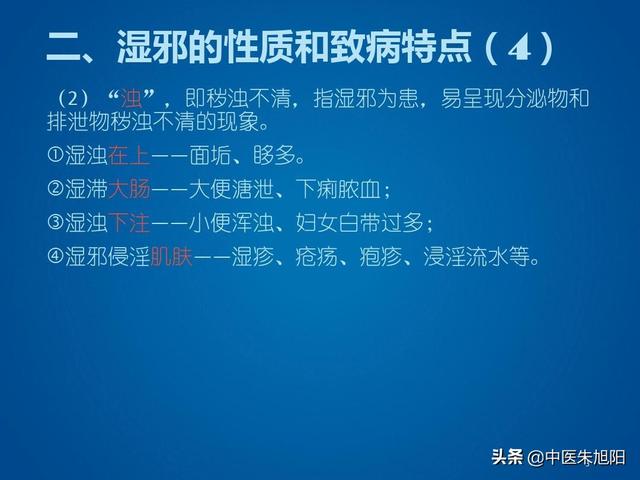 二、湿邪的性质和致病特点（4）

（2）“浊”，即秽浊不清，指湿邪为患，易呈现分泌物和排泄物秽浊不清的现象。

①湿浊在上——面垢、眵多。

②湿滞大肠——大便溏泄、下痢脓血；

③湿浊下注——小便浑浊、妇女白带过多；

④湿邪侵淫肌肤——湿疹、疮疡、疱疹、浸淫流水等。

头条 @中医朱旭阳